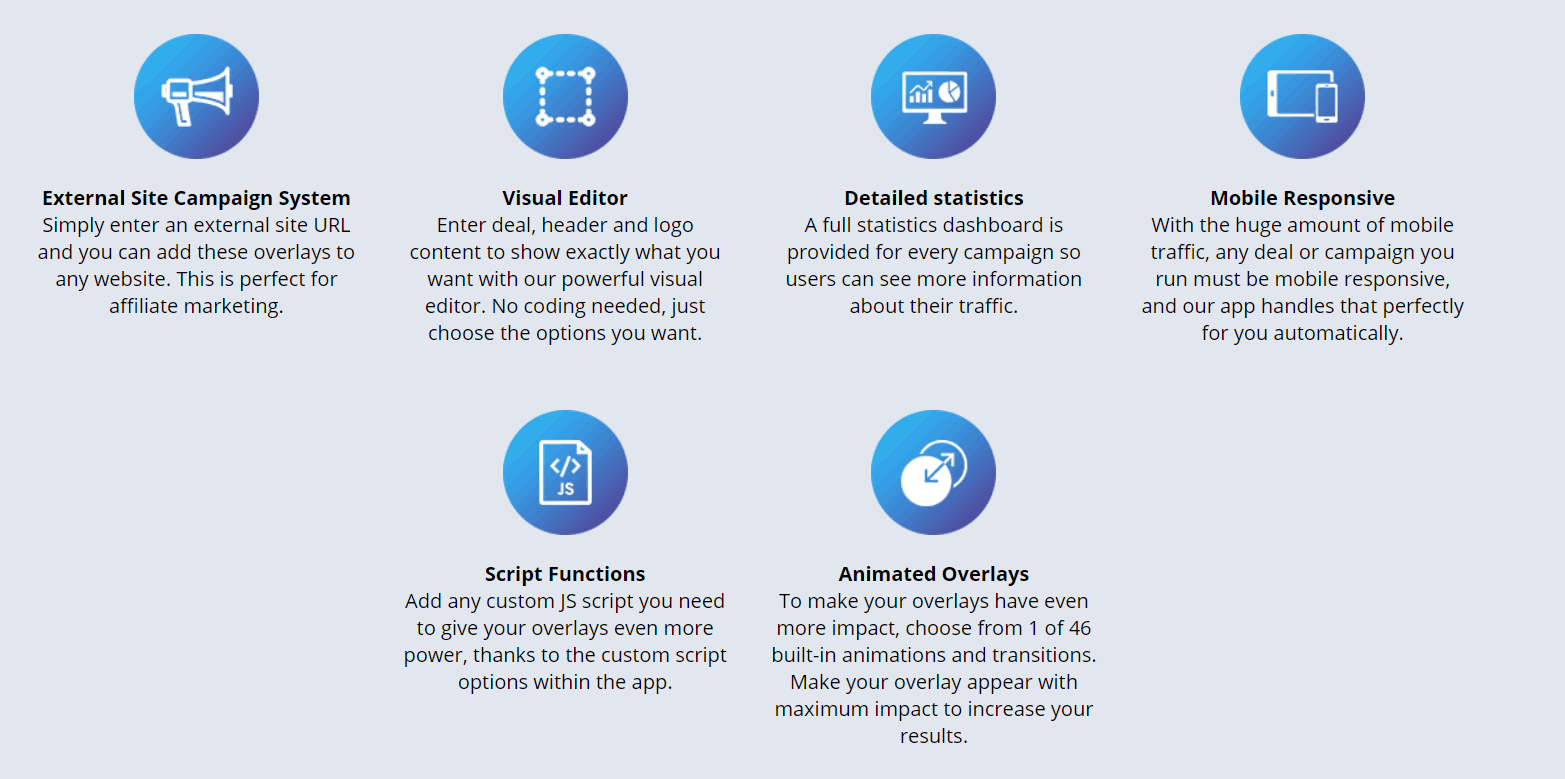 External Site Campaign System
Simply enter an external site URL and you can add these overlays to any website. This is perfect for affiliate marketing.

Visual Editor
Enter deal, header and logo content to show exactly what you want with our powerful visual editor. No coding needed, just choose the options you want.

Detailed statistics
A full statistics dashboard is provided for every campaign so users can see more information about their traffic.

Mobile Responsive
With the huge amount of mobile traffic, any deal or campaign you run must be mobile responsive, and our app handles that perfectly for you automatically.

</>
JS

Script Functions
Add any custom JS script you need to give your overlays even more power, thanks to the custom script options within the app.

Animated Overlays
To make your overlays have even more impact, choose from 1 of 46 built-in animations and transitions. Make your overlay appear with maximum impact to increase your results.